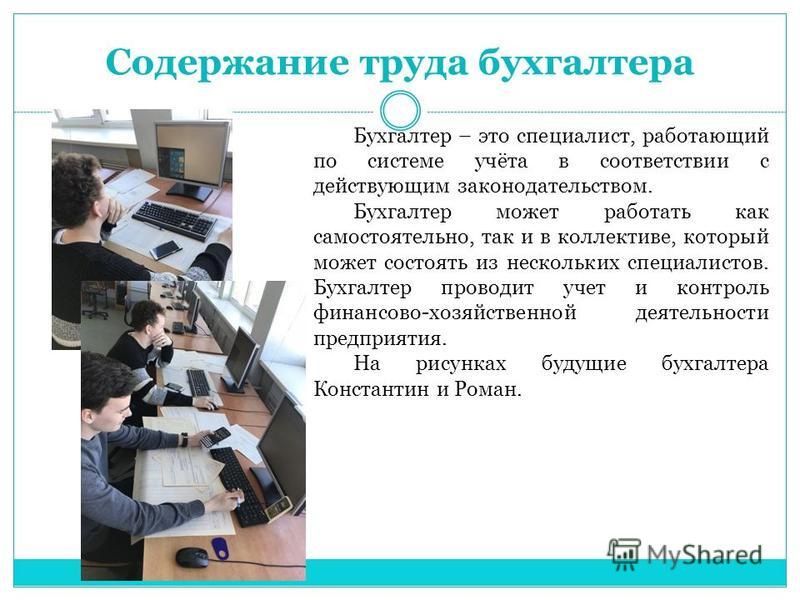 Содержание труда бухгалтера

Бухгалтер – это специалист, работающий по системе учёта в соответствии с действующим законодательством.

Бухгалтер может работать как самостоятельно, так и в коллективе, который может состоять из нескольких специалистов. Бухгалтер проводит учет и контроль финансово-хозяйственной деятельности предприятия.

На рисунках будущие бухгалтера Константин и Роман.

MyShared